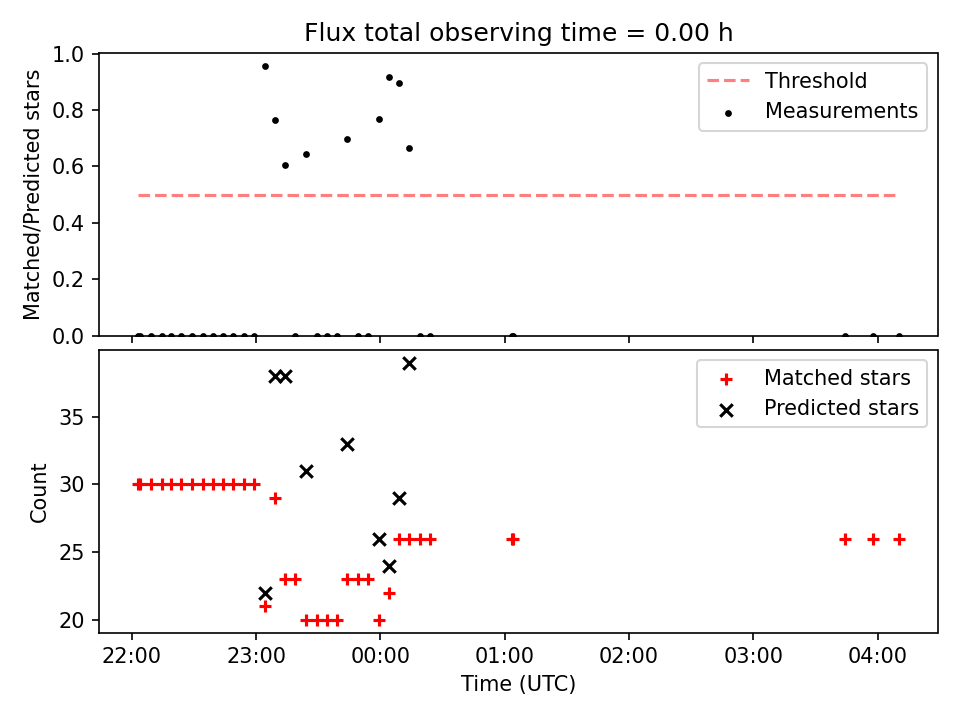 Flux total observing time = 0.00 h

Matched/Predicted stars

1.0
0.8
0.6
0.4
0.2
0.0

Threshold
Measurements

Count

35
30
25
20

Matched stars
Predicted stars

22:00
23:00
00:00
01:00
02:00
03:00
04:00

Time (UTC)